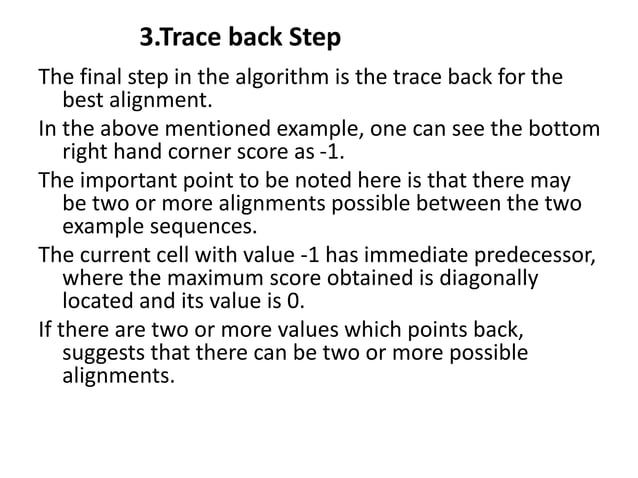 3.Trace back Step

The final step in the algorithm is the trace back for the best alignment.

In the above mentioned example, one can see the bottom right hand corner score as -1.

The important point to be noted here is that there may be two or more alignments possible between the two example sequences.

The current cell with value -1 has immediate predecessor, where the maximum score obtained is diagonally located and its value is 0.

If there are two or more values which points back, suggests that there can be two or more possible alignments.